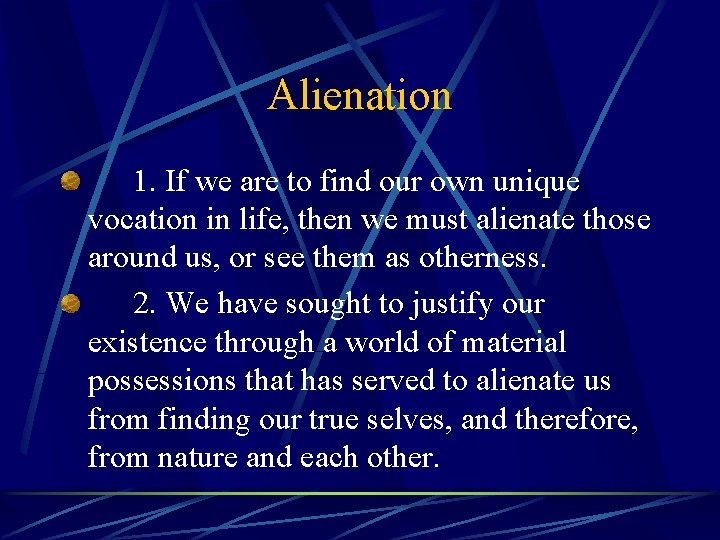 Alienation

1. If we are to find our own unique vocation in life, then we must alienate those around us, or see them as otherness.

2. We have sought to justify our existence through a world of material possessions that has served to alienate us from finding our true selves, and therefore, from nature and each other.